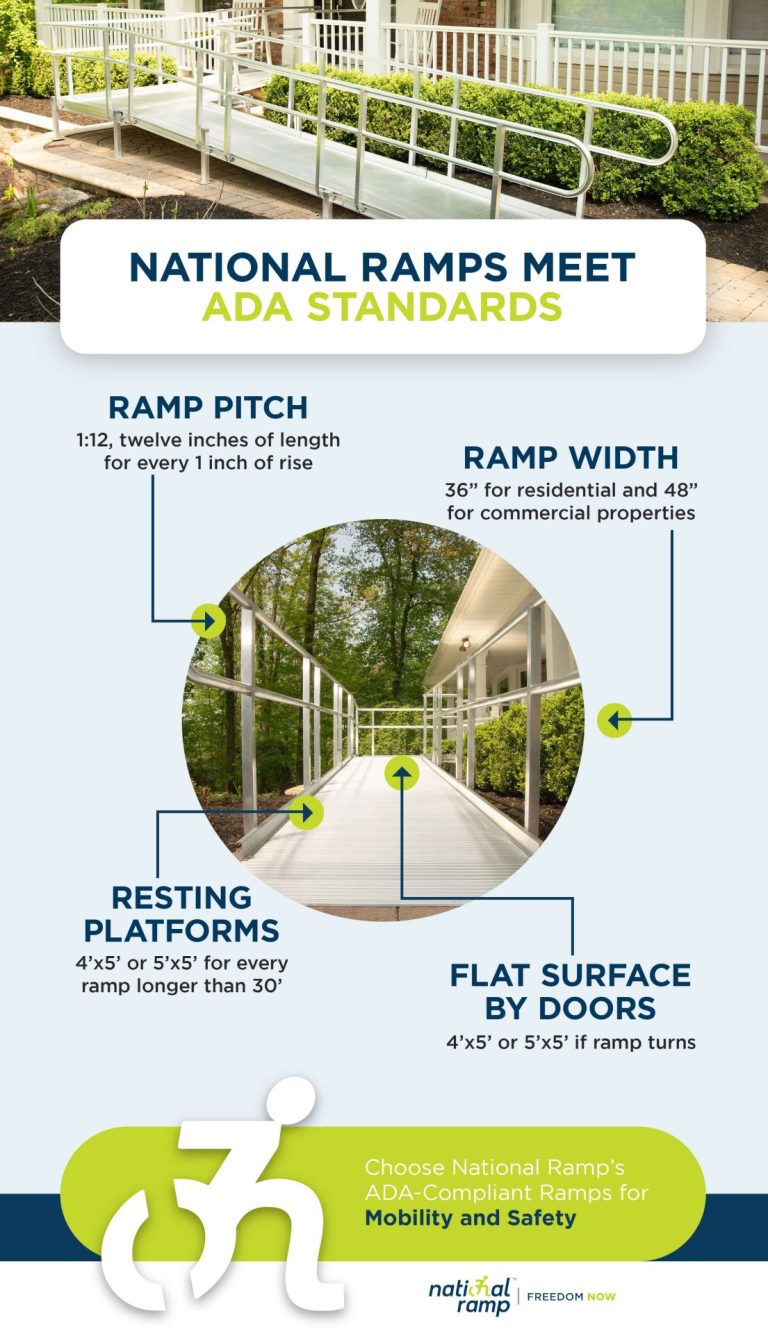 NATIONAL RAMPS MEET ADA STANDARDS

RAMP PITCH
1:12, twelve inches of length for every 1 inch of rise

RAMP WIDTH
36” for residential and 48” for commercial properties

RESTING PLATFORMS
4’x5’ or 5’x5’ for every ramp longer than 30’

FLAT SURFACE BY DOORS
4’x5’ or 5’x5’ if ramp turns

Choose National Ramp’s ADA-Compliant Ramps for Mobility and Safety

national ramp | FREEDOM NOW